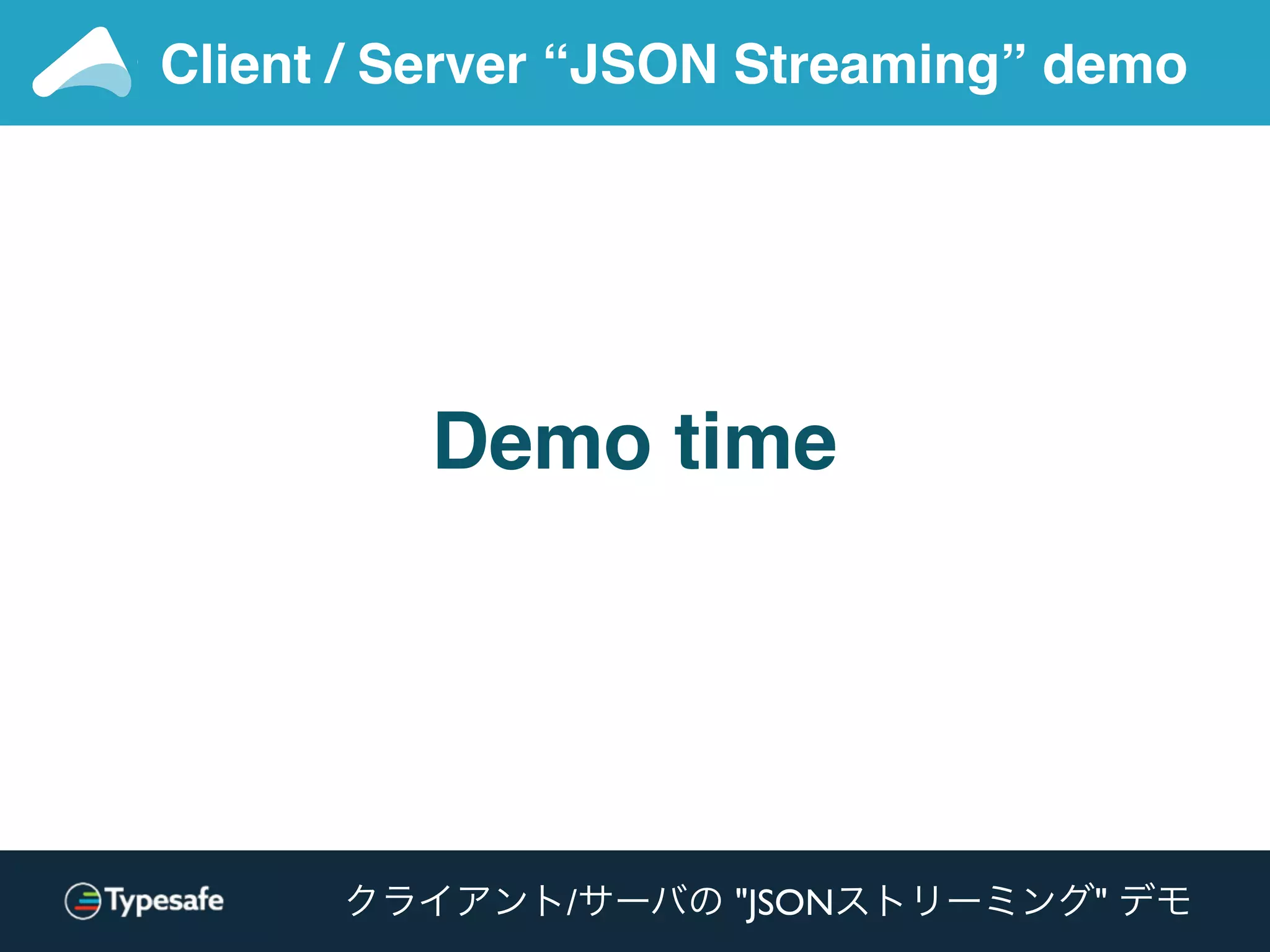 Client / Server “JSON Streaming” demo

Demo time

Typesafe

クライアント/サーバの "JSONストリーミング" デモ